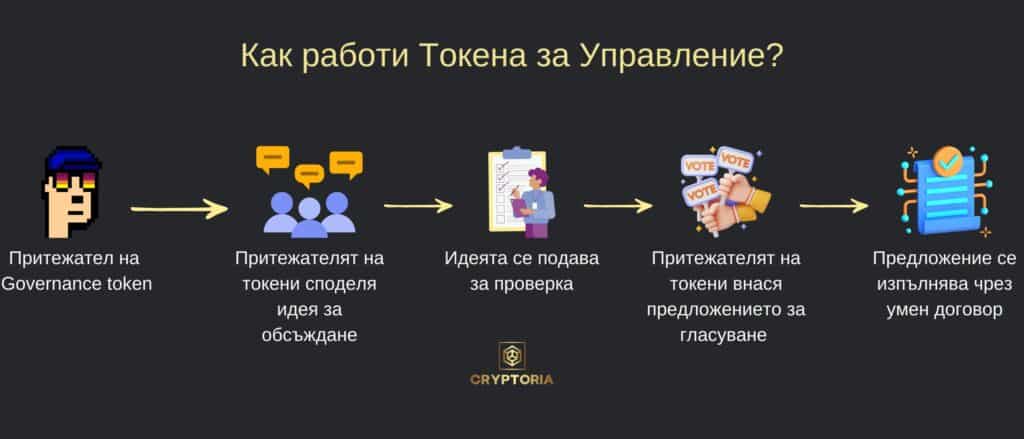 Как работи Токена за Управление?

Притежател на Governance token

Притежателят на токени споделя идея за обсъждане

Идеята се подава за проверка

VOTE
VOTE
VOTE

Притежателят на токени внася предложението за гласуване

Предложение се изпълнява чрез умен договор

CRYPTORIA